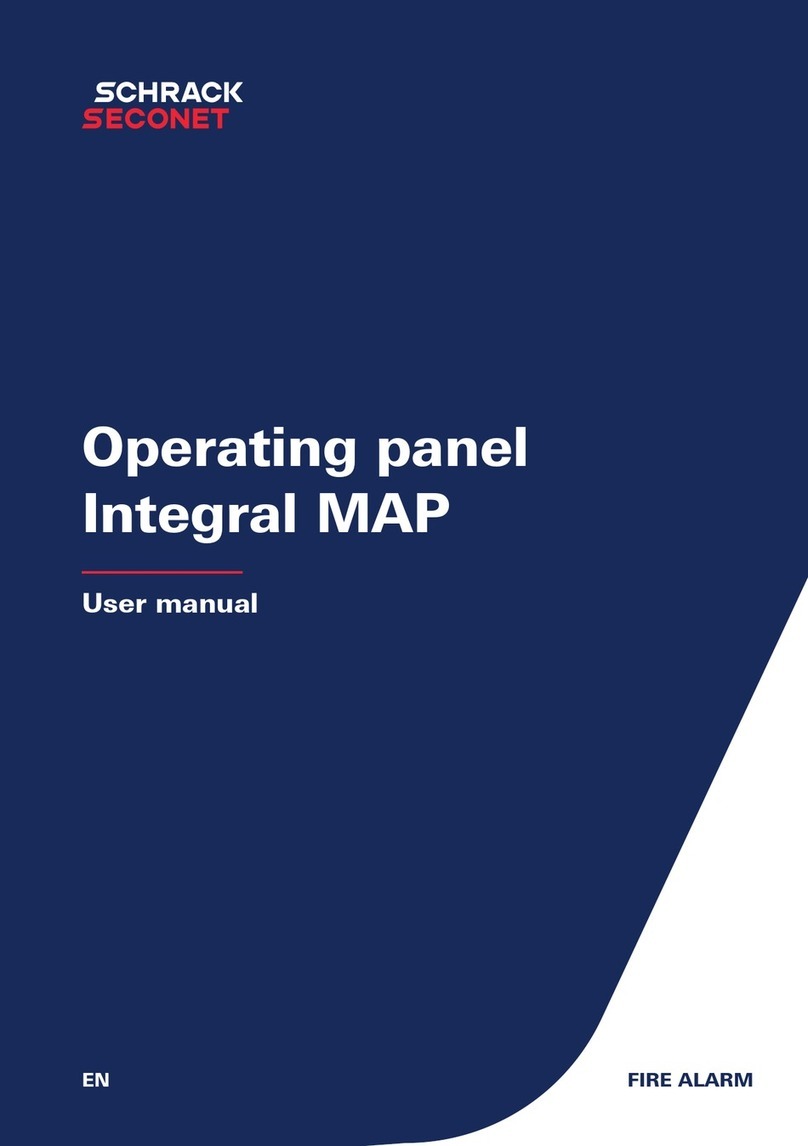 SCHRACK
SECONET

Operating panel
Integral MAP

User manual

EN

FIRE ALARM